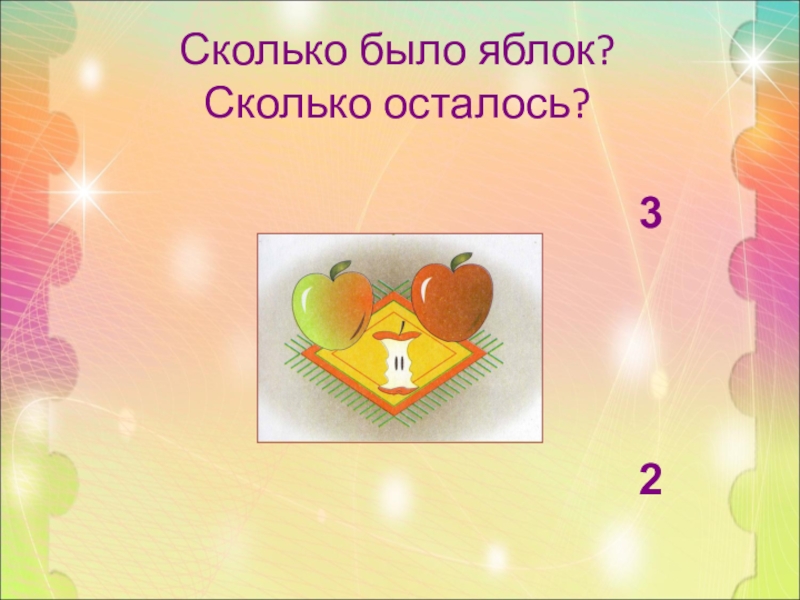 Сколько было яблок?
Сколько осталось?

3

2